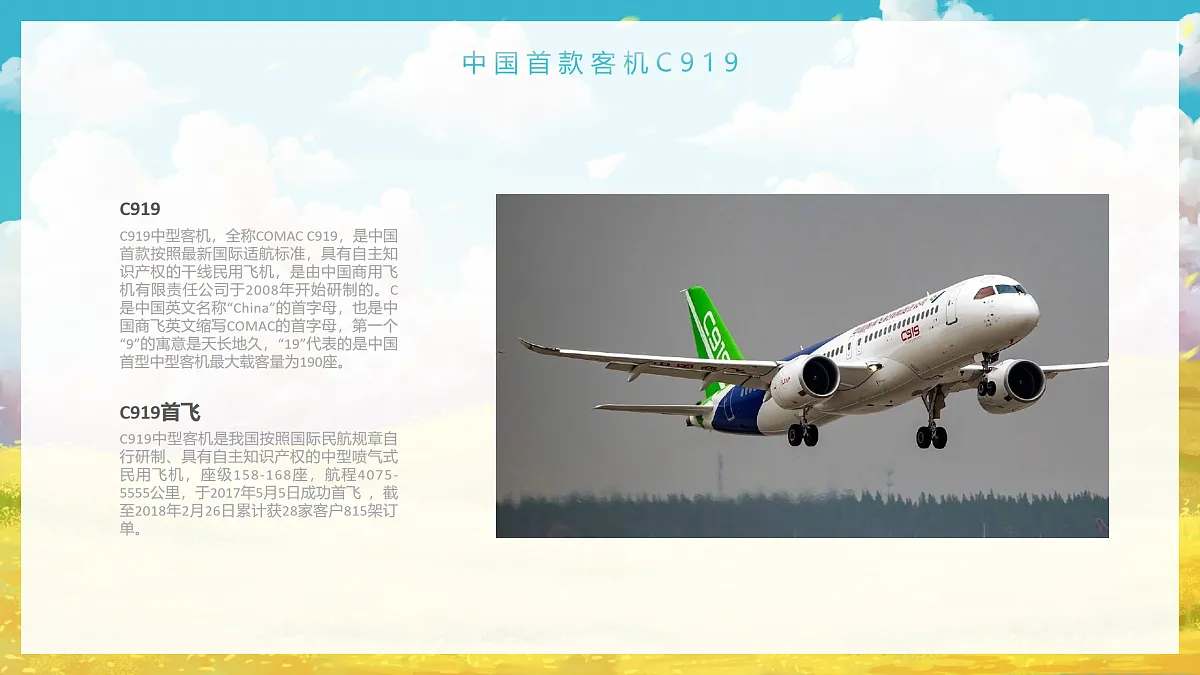 中国首款客机C919

C919

C919中型客机，全称COMAC C919，是中国首款按照最新国际适航标准，具有自主知识产权的干线民用飞机，是由中国商用飞机有限责任公司于2008年开始研制的。C是中国英文名称“China”的首字母，也是中国商飞英文缩写COMAC的首字母，第一个“9”的寓意是天长地久，“19”代表的是中国首型中型客机最大载客量为190座。

C919首飞

C919中型客机是我国按照国际民航规章自行研制、具有自主知识产权的中型喷气式民用飞机，座级158-168座，航程4075-5555公里，于2017年5月5日成功首飞，截至2018年2月26日累计获28家客户815架订单。

C919

C919